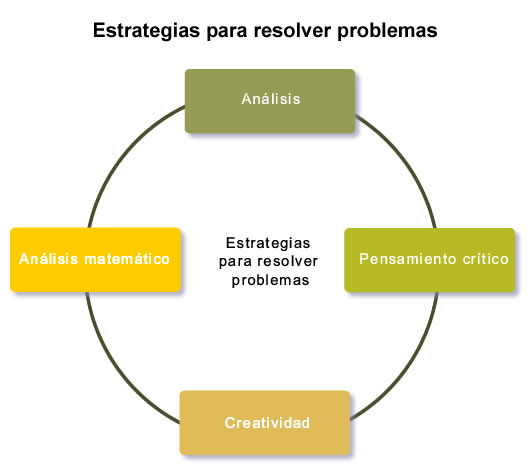 Estrategias para resolver problemas

Análisis

Análisis matemático

Estrategias para resolver problemas

Pensamiento crítico

Creatividad